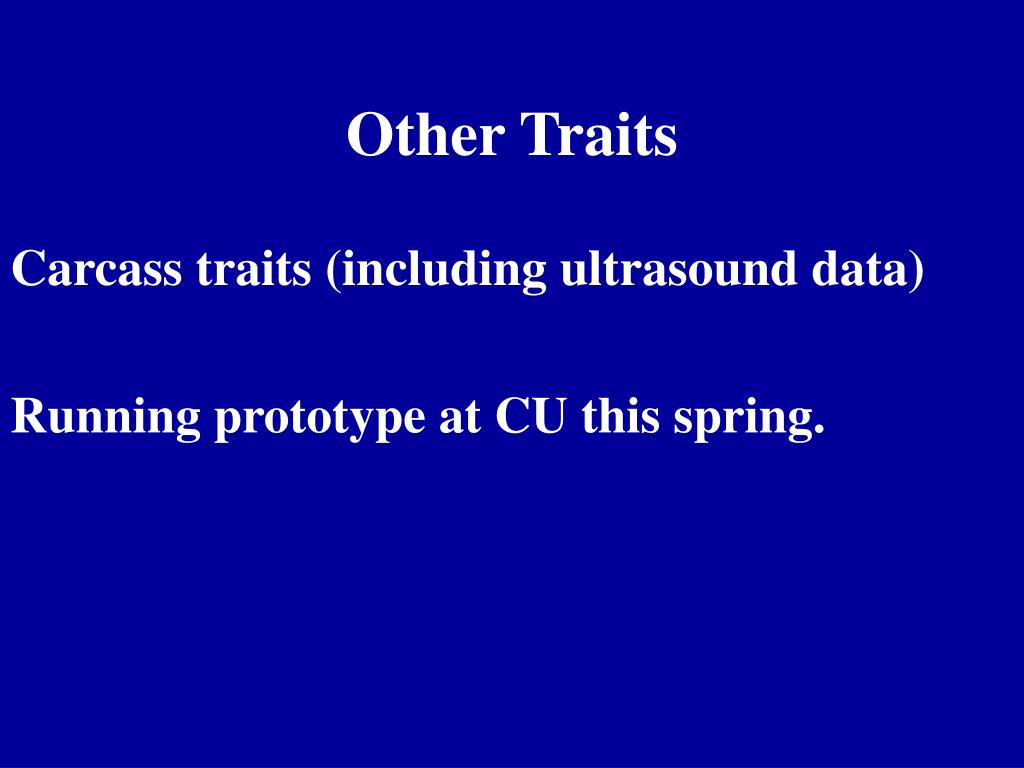 Other Traits

Carcass traits (including ultrasound data)

Running prototype at CU this spring.